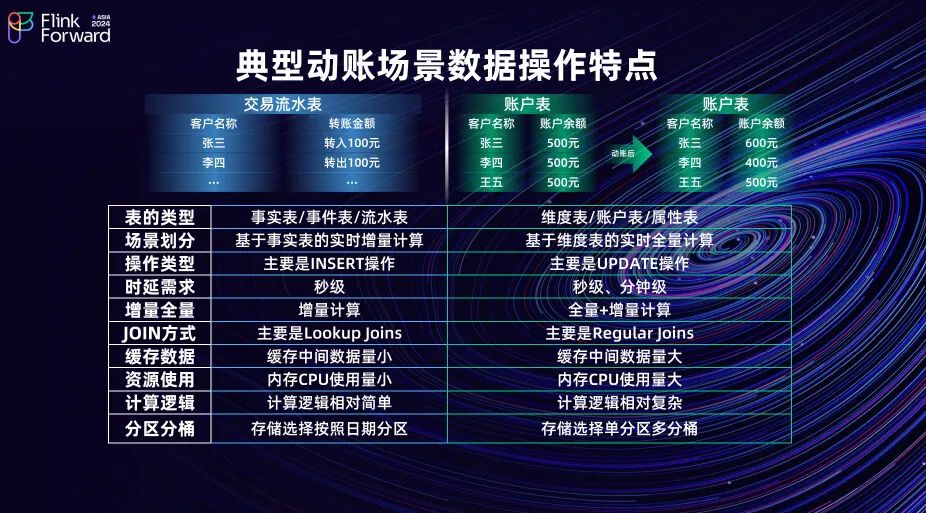 Flink Forward ASIA 2024

典型动账场景数据操作特点

交易流水表

| 客户名称 | 转账金额 |
|---|---|
| 张三 | 转入100元 |
| 李四 | 转出100元 |
| ... | ... |

账户表

| 客户名称 | 账户余额 |
|---|---|
| 张三 | 500元 |
| 李四 | 500元 |
| 王五 | 500元 |

动账后

账户表

| 客户名称 | 账户余额 |
|---|---|
| 张三 | 600元 |
| 李四 | 400元 |
| 王五 | 500元 |

| 表的类型 | 事实表/事件表/流水表 | 维度表/账户表/属性表 |
|---|---|---|
| 场景划分 | 基于事实表的实时增量计算 | 基于维度表的实时全量计算 |
| 操作类型 | 主要是INSERT操作 | 主要是UPDATE操作 |
| 时延需求 | 秒级 | 秒级、分钟级 |
| 增量全量 | 增量计算 | 全量+增量计算 |
| JOIN方式 | 主要是Lookup Joins | 主要是Regular Joins |
| 缓存数据 | 缓存中间数据量小 | 缓存中间数据量大 |
| 资源使用 | 内存CPU使用量小 | 内存CPU使用量大 |
| 计算逻辑 | 计算逻辑相对简单 | 计算逻辑相对复杂 |
| 分区分桶 | 存储选择按照日期分区 | 存储选择单分区多分桶 |